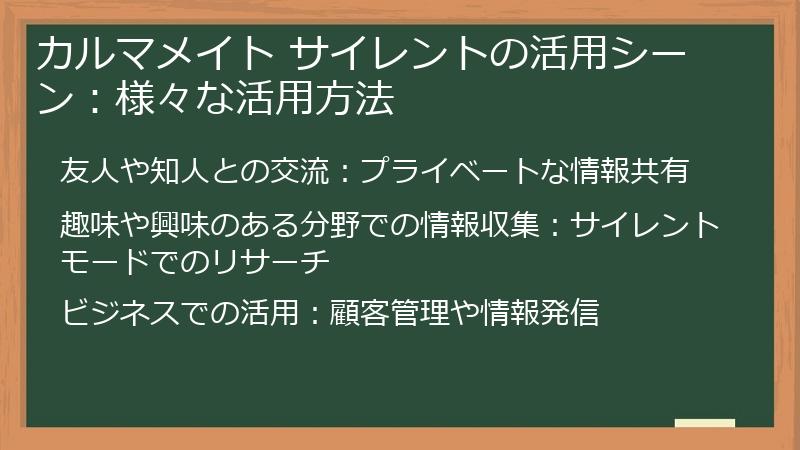 カルマメイト サイレントの活用シーン：様々な活用方法

友人や知人との交流：プライベートな情報共有

趣味や興味のある分野での情報収集：サイレントモードでのリサーチ

ビジネスでの活用：顧客管理や情報発信